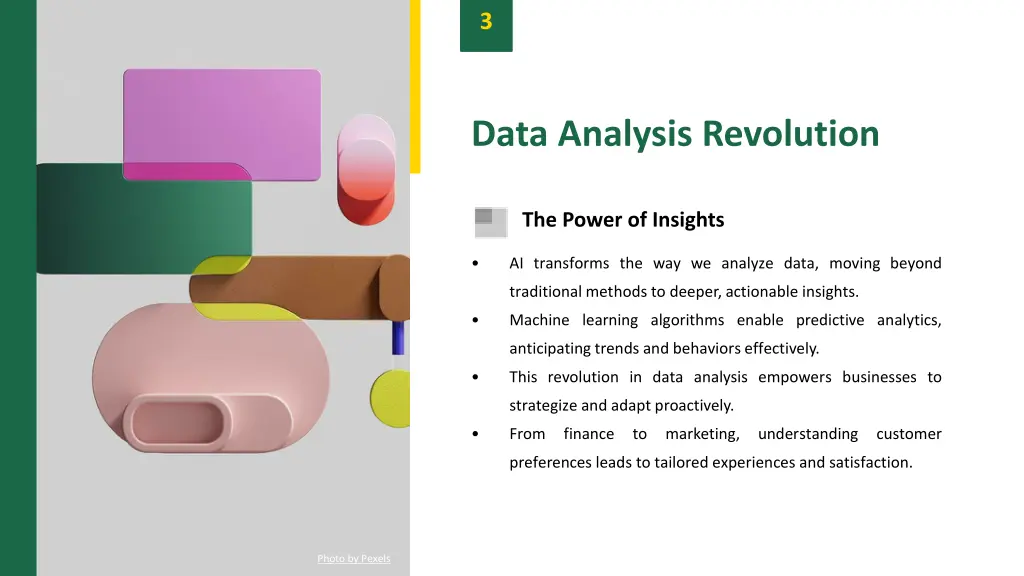 3

Data Analysis Revolution

The Power of Insights

• AI transforms the way we analyze data, moving beyond traditional methods to deeper, actionable insights.
• Machine learning algorithms enable predictive analytics, anticipating trends and behaviors effectively.
• This revolution in data analysis empowers businesses to strategize and adapt proactively.
• From finance to marketing, understanding customer preferences leads to tailored experiences and satisfaction.

Photo by Pexels